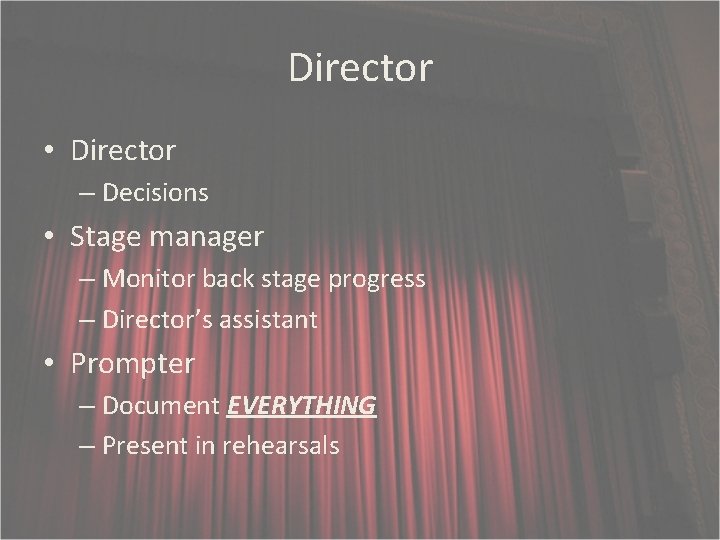 Director

• Director
  – Decisions
• Stage manager
  – Monitor back stage progress
  – Director's assistant
• Prompter
  – Document EVERYTHING
  – Present in rehearsals